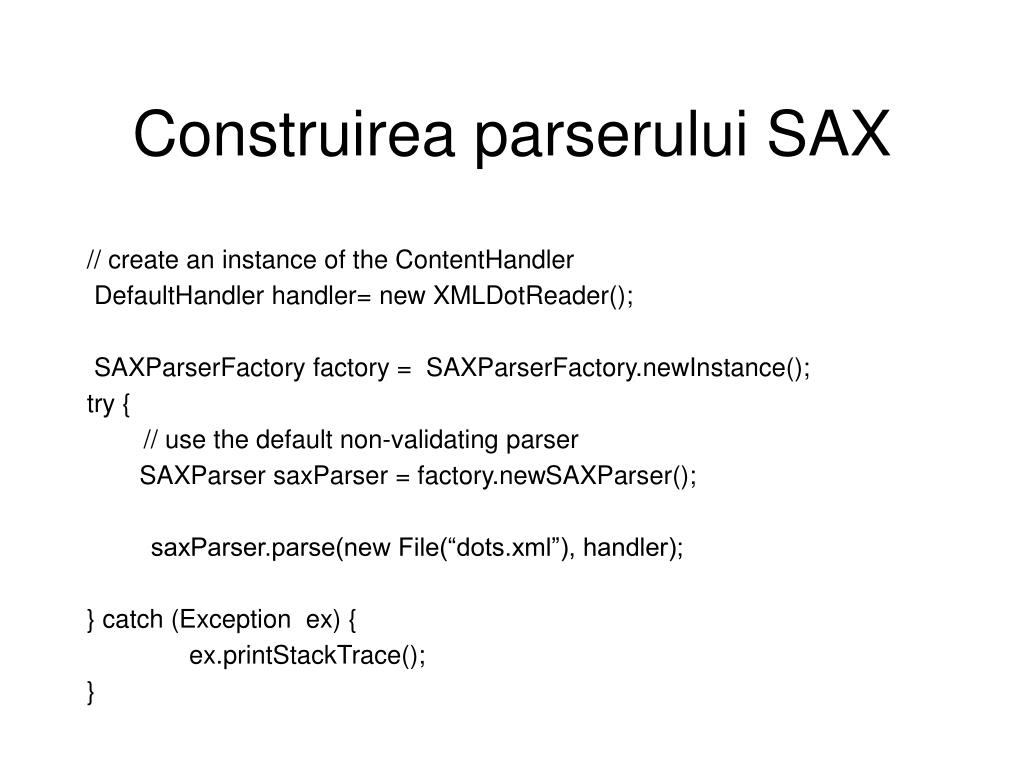 Construirea parserului SAX

// create an instance of the ContentHandler
DefaultHandler handler= new XMLDotReader();

SAXParserFactory factory = SAXParserFactory.newInstance();
try {
// use the default non-validating parser
SAXParser saxParser = factory.newSAXParser();

saxParser.parse(new File(“dots.xml”), handler);

} catch (Exception ex) {
ex.printStackTrace();
}